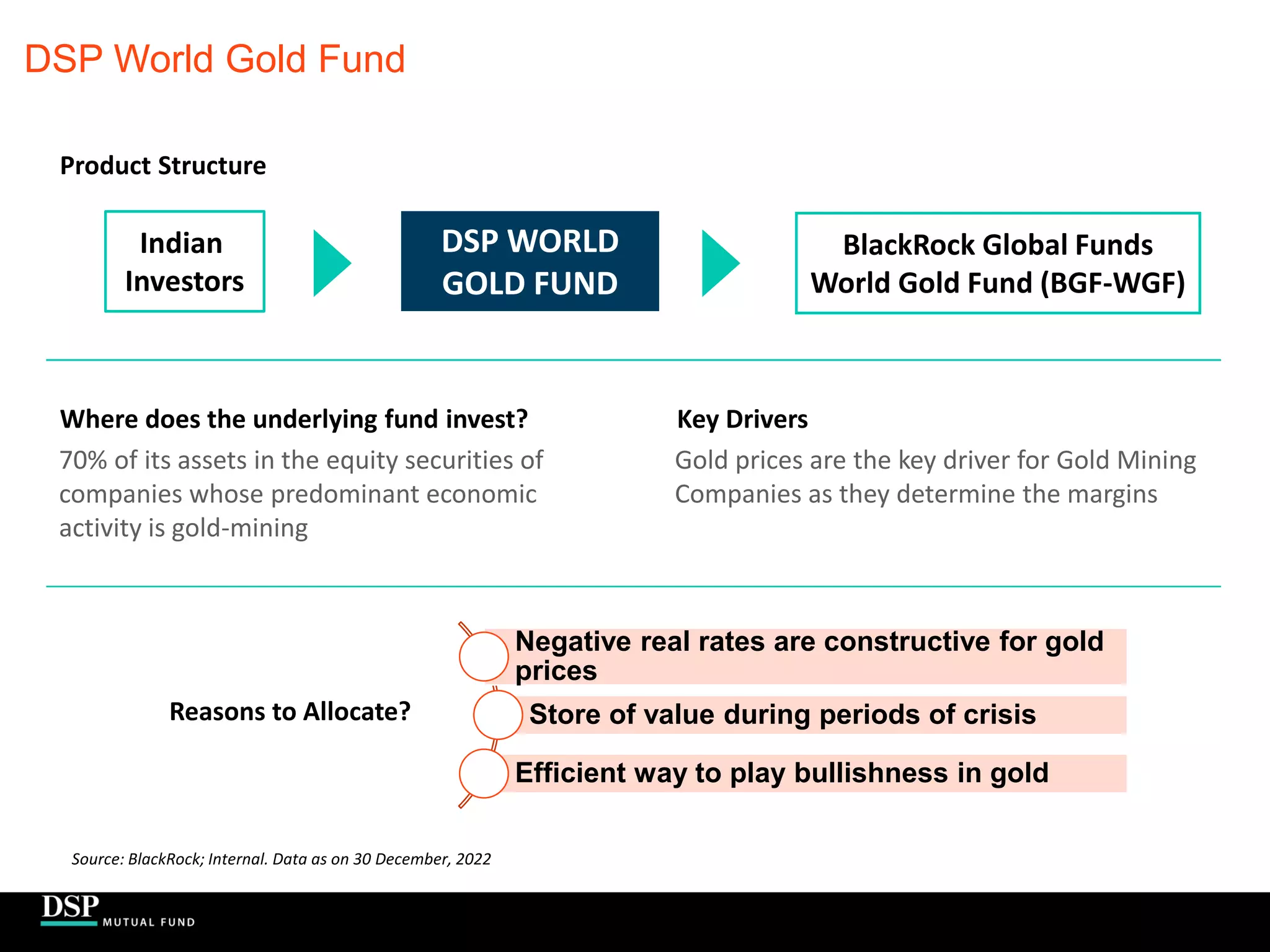 DSP World Gold Fund

Product Structure

Indian Investors

DSP WORLD GOLD FUND

BlackRock Global Funds World Gold Fund (BGF-WGF)

Where does the underlying fund invest?

70% of its assets in the equity securities of companies whose predominant economic activity is gold-mining

Key Drivers

Gold prices are the key driver for Gold Mining Companies as they determine the margins

Reasons to Allocate?

Negative real rates are constructive for gold prices

Store of value during periods of crisis

Efficient way to play bullishness in gold

Source: BlackRock; Internal. Data as on 30 December, 2022

DSP MUTUAL FUND